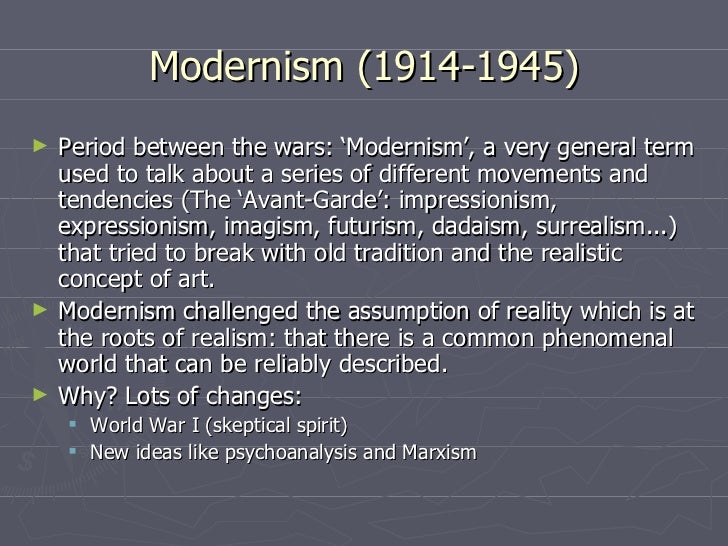 Modernism (1914-1945)

► Period between the wars: ‘Modernism’, a very general term used to talk about a series of different movements and tendencies (The ‘Avant-Garde’: impressionism, expressionism, imagism, futurism, dadaism, surrealism...) that tried to break with old tradition and the realistic concept of art.

► Modernism challenged the assumption of reality which is at the roots of realism: that there is a common phenomenal world that can be reliably described.

► Why? Lots of changes:
▪ World War I (skeptical spirit)
▪ New ideas like psychoanalysis and Marxism